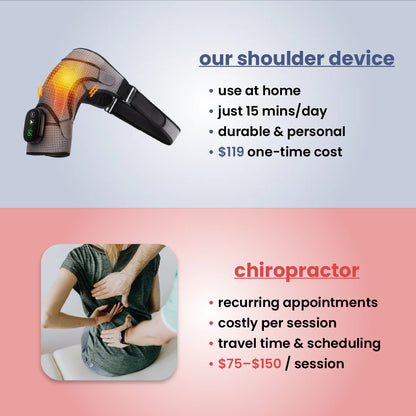 our shoulder device

• use at home
• just 15 mins/day
• durable & personal
• $119 one-time cost

chiropractor

• recurring appointments
• costly per session
• travel time & scheduling
• $75–$150 / session